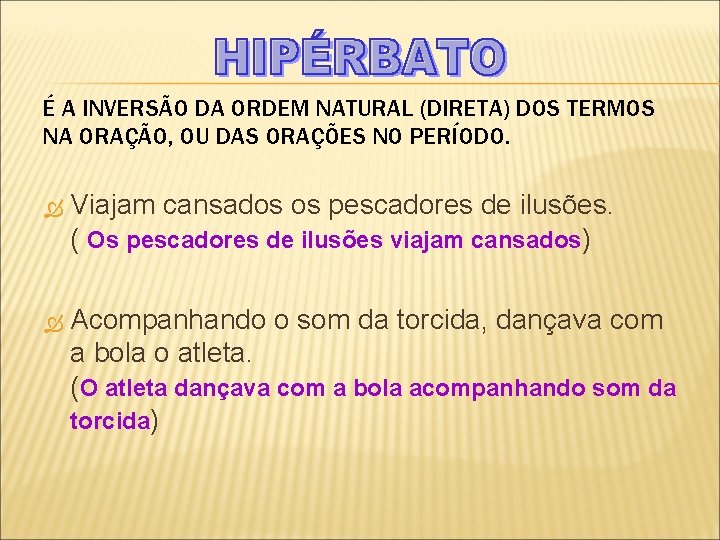 HIPÉRBATO

É A INVERSÃO DA ORDEM NATURAL (DIRETA) DOS TERMOS NA ORAÇÃO, OU DAS ORAÇÕES NO PERÍODO.

Viajam cansados os pescadores de ilusões.
( Os pescadores de ilusões viajam cansados)

Acompanhando o som da torcida, dançava com a bola o atleta.
(O atleta dançava com a bola acompanhando som da torcida)